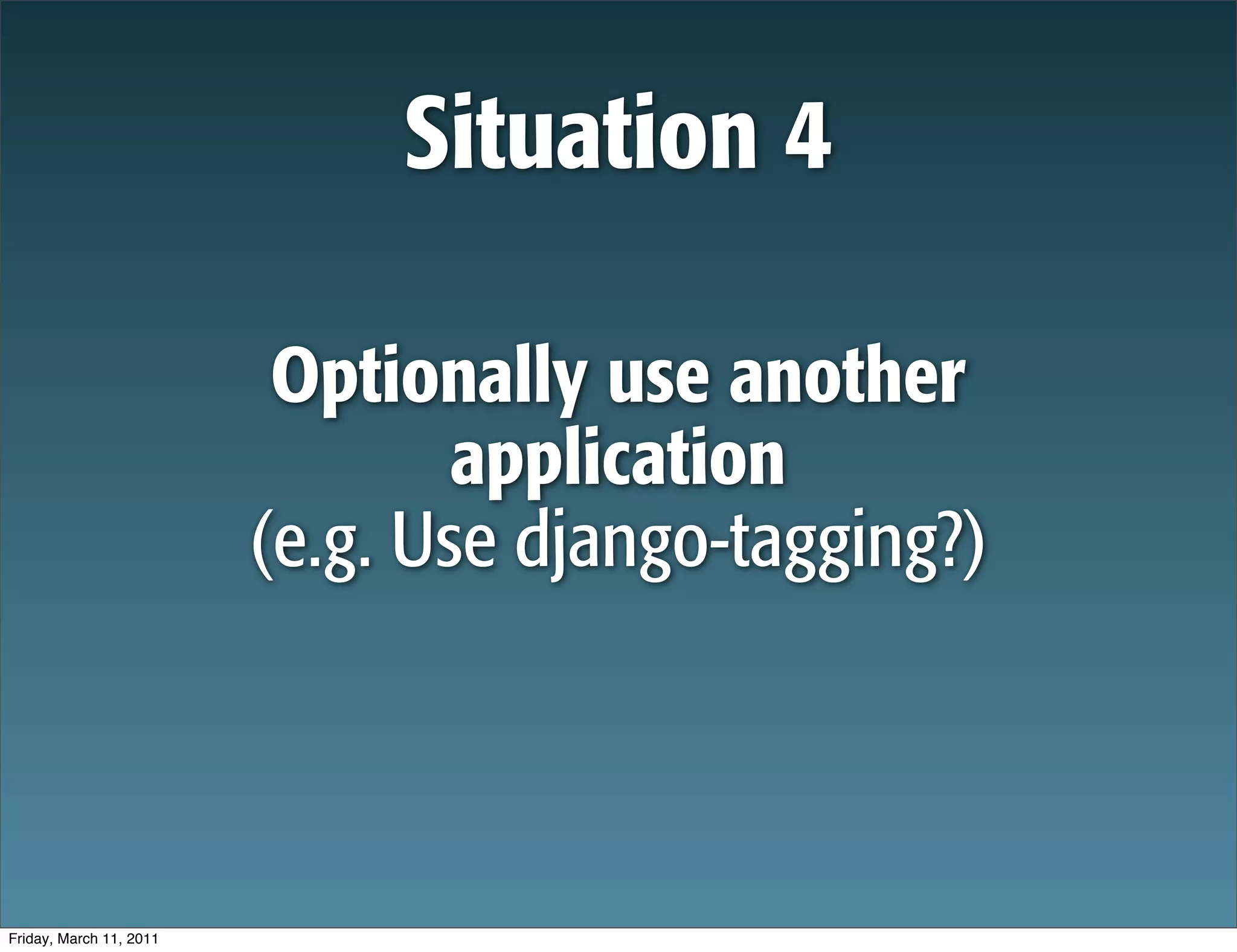 Situation 4

Optionally use another application
(e.g. Use django-tagging?)

Friday, March 11, 2011